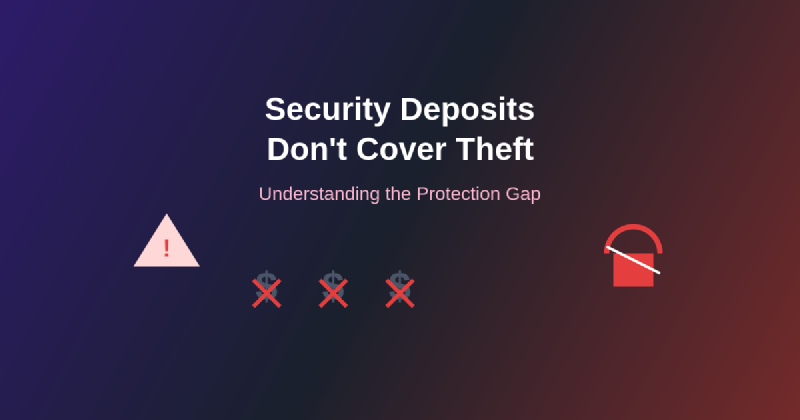 Security Deposits
Don't Cover Theft

Understanding the Protection Gap

!

$ $ $